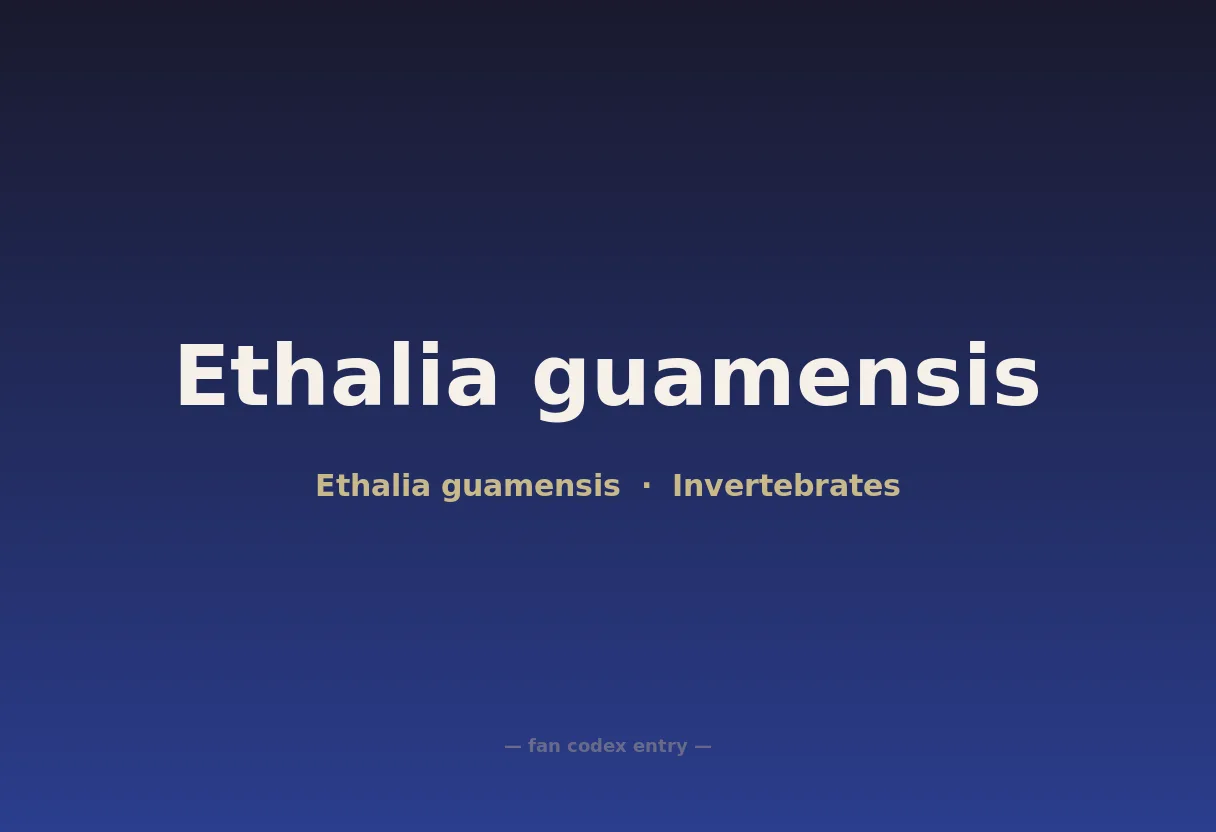 Ethalia guamensis

Ethalia guamensis · Invertebrates

— fan codex entry —